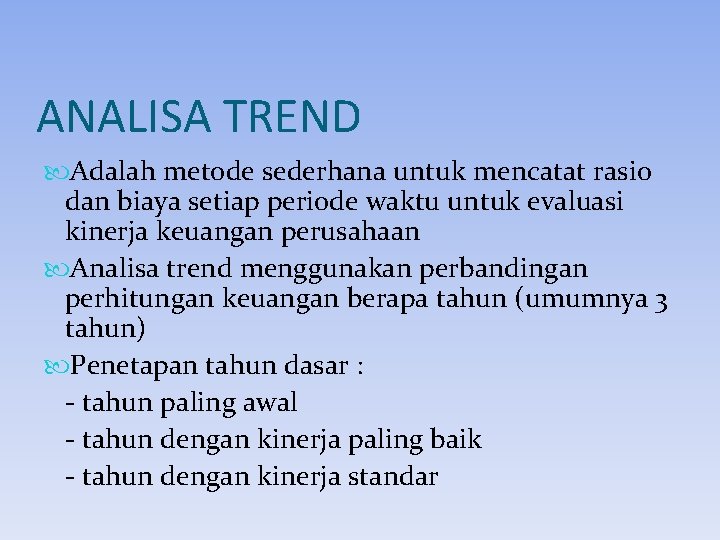 ANALISA TREND

Adalah metode sederhana untuk mencatat rasio dan biaya setiap periode waktu untuk evaluasi kinerja keuangan perusahaan

Analisa trend menggunakan perbandingan perhitungan keuangan berapa tahun (umumnya 3 tahun)

Penetapan tahun dasar :
- tahun paling awal
- tahun dengan kinerja paling baik
- tahun dengan kinerja standar